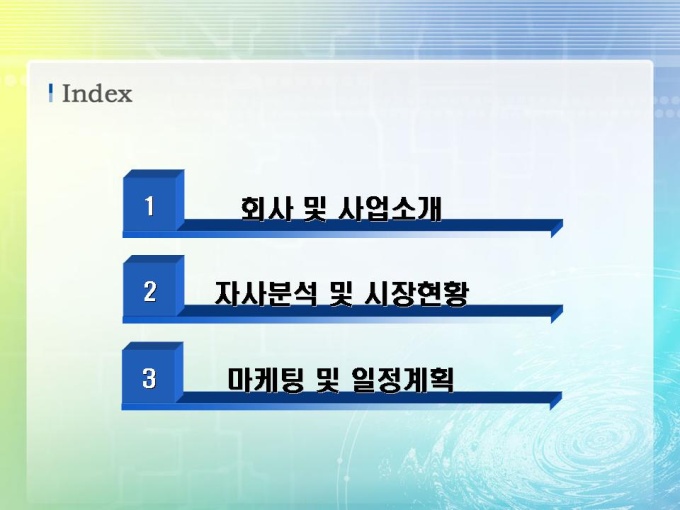 Index

1 회사 및 사업소개

2 자사분석 및 시장현황

3 마케팅 및 일정계획